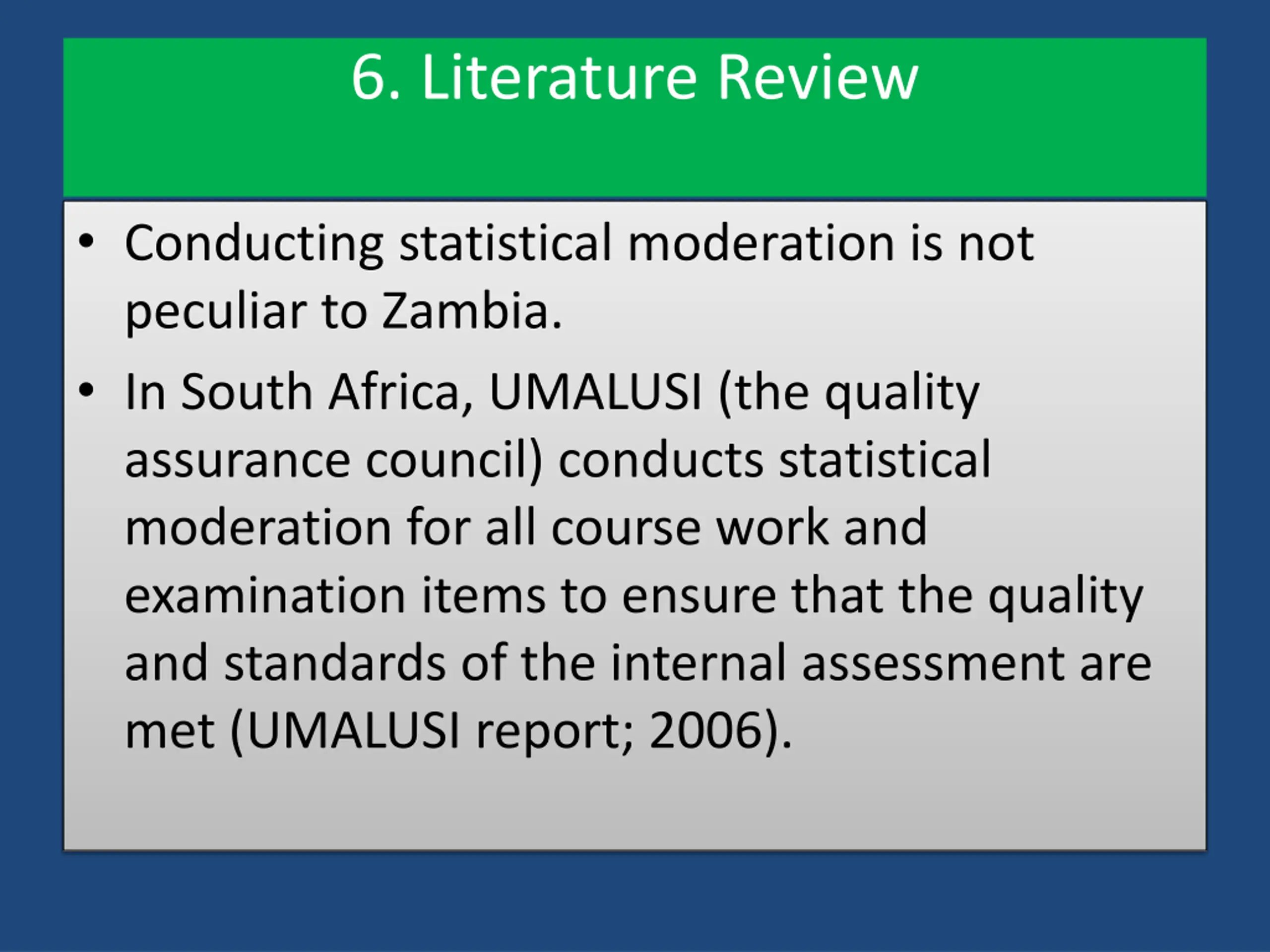 6. Literature Review

• Conducting statistical moderation is not peculiar to Zambia.

• In South Africa, UMALUSI (the quality assurance council) conducts statistical moderation for all course work and examination items to ensure that the quality and standards of the internal assessment are met (UMALUSI report; 2006).